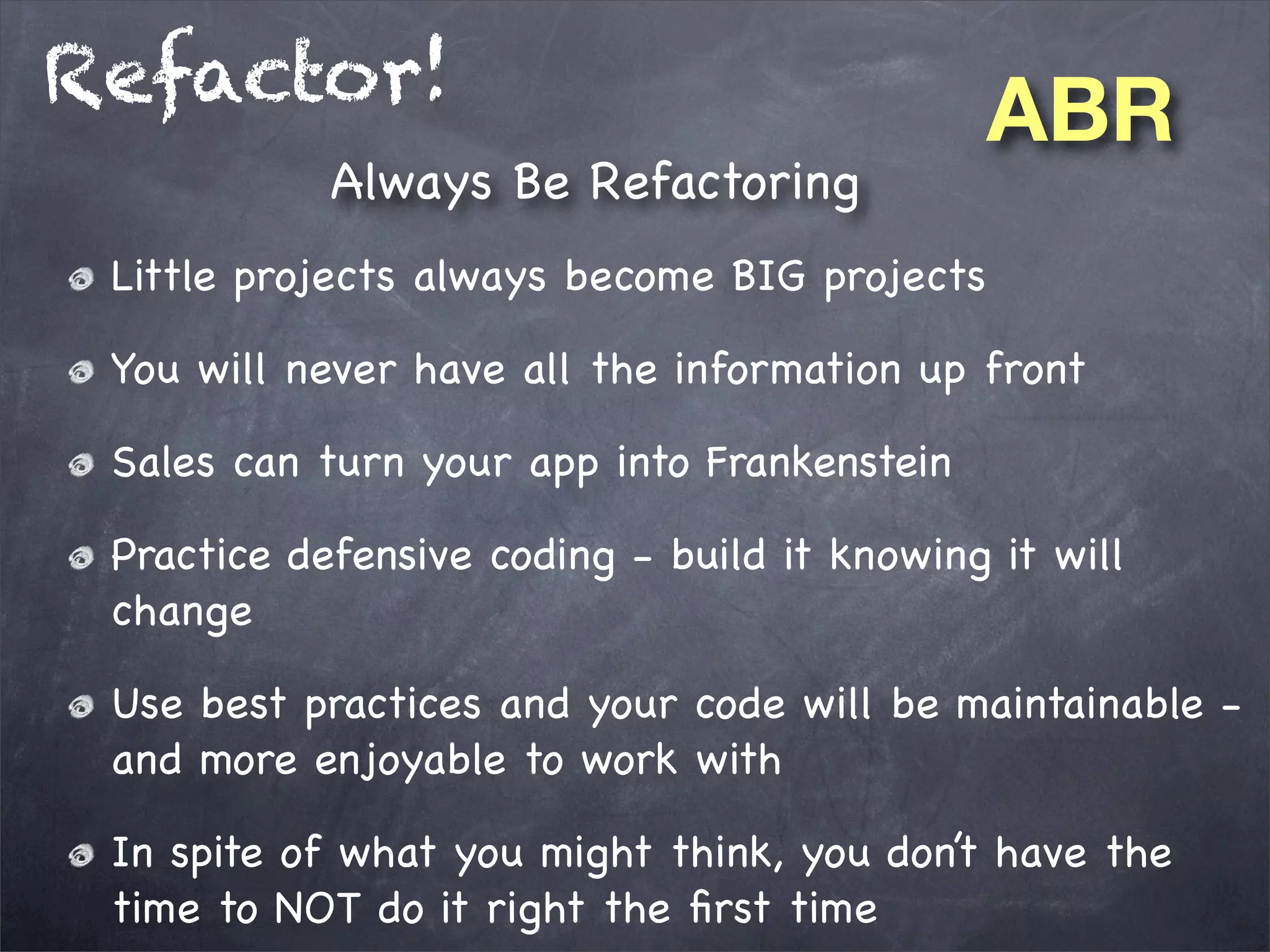 Refactor!

ABR

Always Be Refactoring

Little projects always become BIG projects

You will never have all the information up front

Sales can turn your app into Frankenstein

Practice defensive coding - build it knowing it will change

Use best practices and your code will be maintainable - and more enjoyable to work with

In spite of what you might think, you don't have the time to NOT do it right the first time